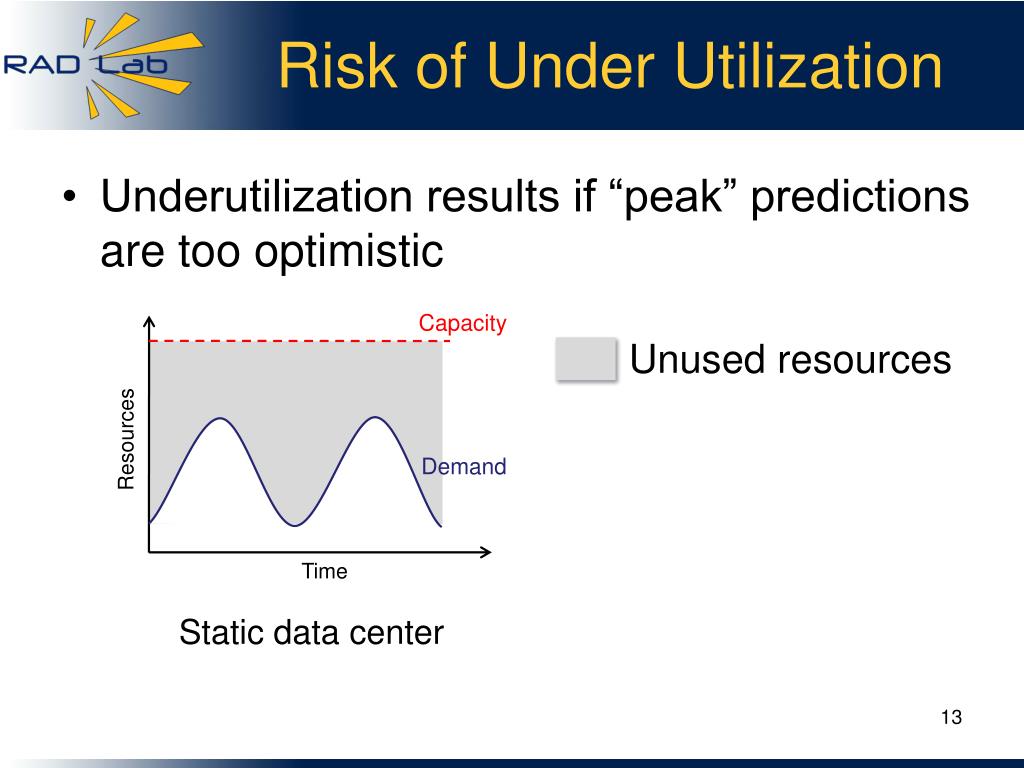 RAD Lab

Risk of Under Utilization

• Underutilization results if “peak” predictions are too optimistic

Capacity

Resources

Demand

Time

Unused resources

Static data center

13